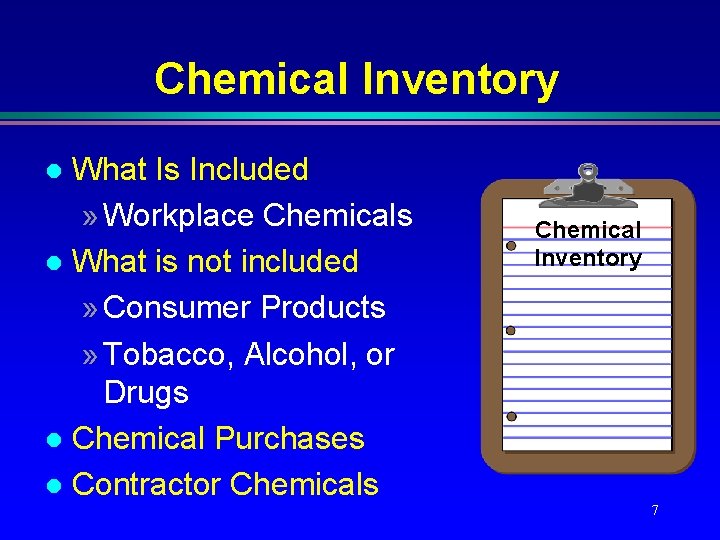 Chemical Inventory

● What Is Included
» Workplace Chemicals
● What is not included
» Consumer Products
» Tobacco, Alcohol, or Drugs
● Chemical Purchases
● Contractor Chemicals

Chemical Inventory

7